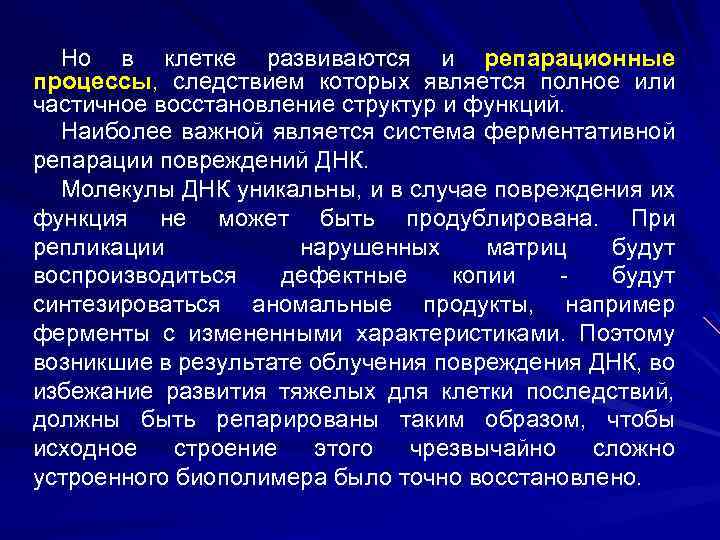 Но в клетке развиваются и репарационные процессы, следствием которых является полное или частичное восстановление структур и функций.

Наиболее важной является система ферментативной репарации повреждений ДНК.

Молекулы ДНК уникальны, и в случае повреждения их функция не может быть продублирована. При репликации нарушенных матриц будут воспроизводиться дефектные копии - будут синтезироваться аномальные продукты, например ферменты с измененными характеристиками. Поэтому возникшие в результате облучения повреждения ДНК, во избежание развития тяжелых для клетки последствий, должны быть репарированы таким образом, чтобы исходное строение этого чрезвычайно сложно устроенного биополимера было точно восстановлено.